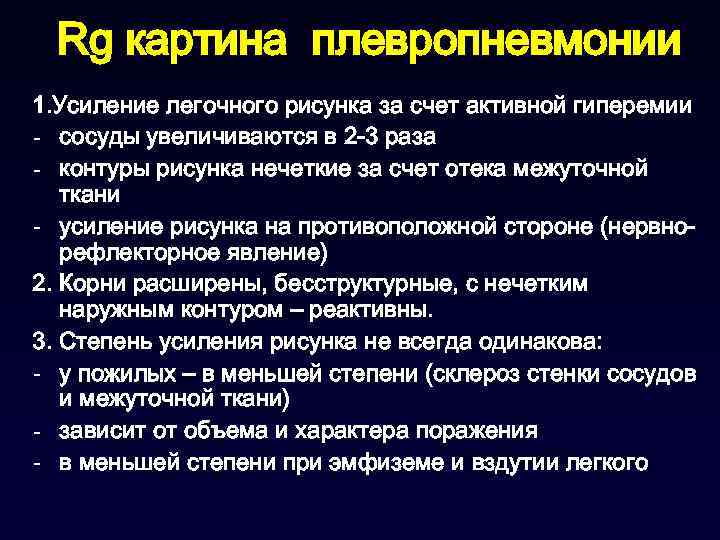 Rg картина плевропневмонии

1.Усиление легочного рисунка за счет активной гиперемии
- сосуды увеличиваются в 2-3 раза
- контуры рисунка нечеткие за счет отека межуточной ткани
- усиление рисунка на противоположной стороне (нервно-рефлекторное явление)
2. Корни расширены, бесструктурные, с нечетким наружным контуром – реактивны.
3. Степень усиления рисунка не всегда одинакова:
- у пожилых – в меньшей степени (склероз стенки сосудов и межуточной ткани)
- зависит от объема и характера поражения
- в меньшей степени при эмфиземе и вздутии легкого